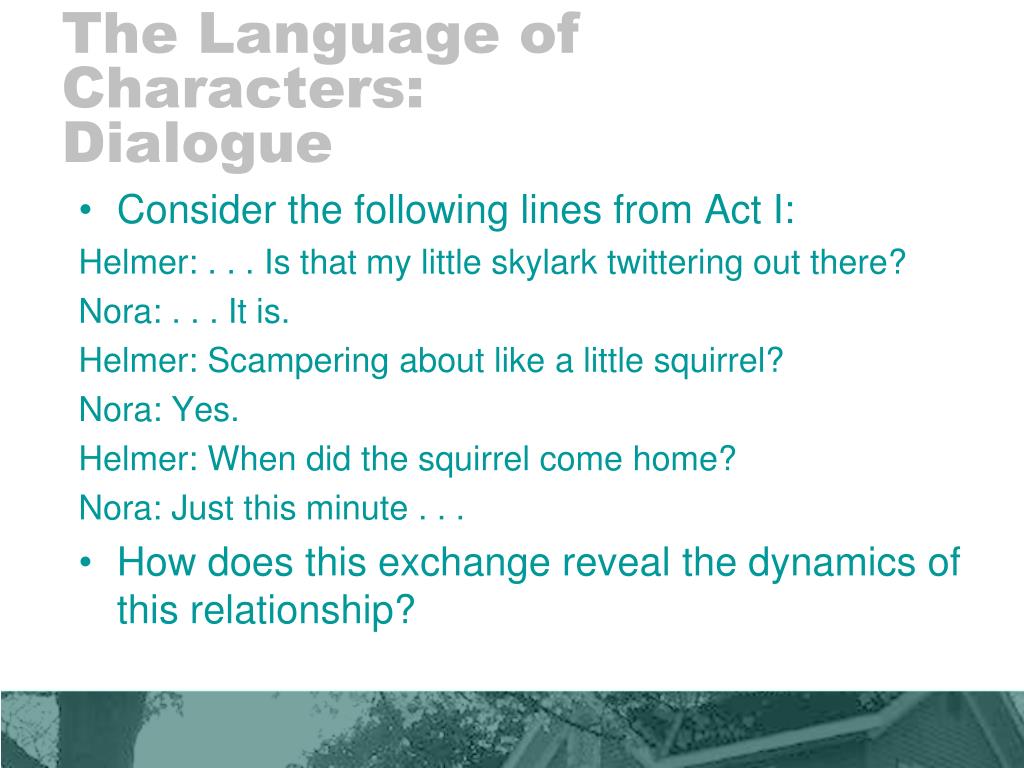 The Language of Characters: Dialogue

• Consider the following lines from Act I:

Helmer: . . . Is that my little skylark twittering out there?

Nora: . . . It is.

Helmer: Scampering about like a little squirrel?

Nora: Yes.

Helmer: When did the squirrel come home?

Nora: Just this minute . . .

• How does this exchange reveal the dynamics of this relationship?